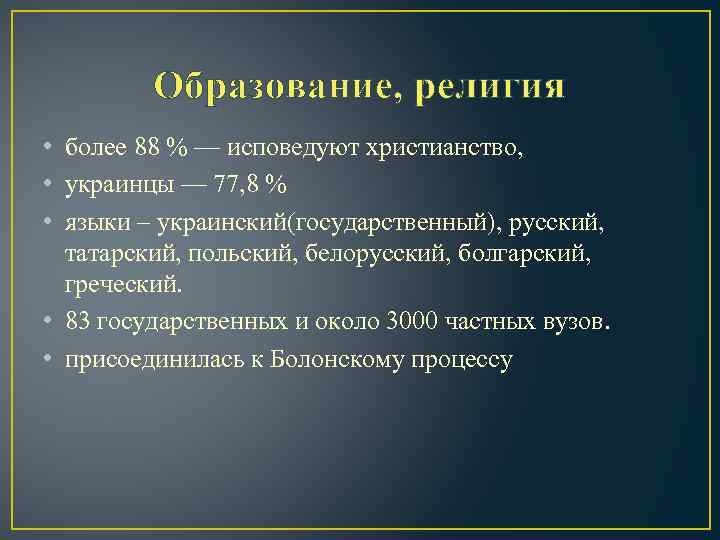 Образование, религия

• более 88 % — исповедуют христианство,
• украинцы — 77,8 %
• языки – украинский(государственный), русский, татарский, польский, белорусский, болгарский, греческий.
• 83 государственных и около 3000 частных вузов.
• присоединилась к Болонскому процессу